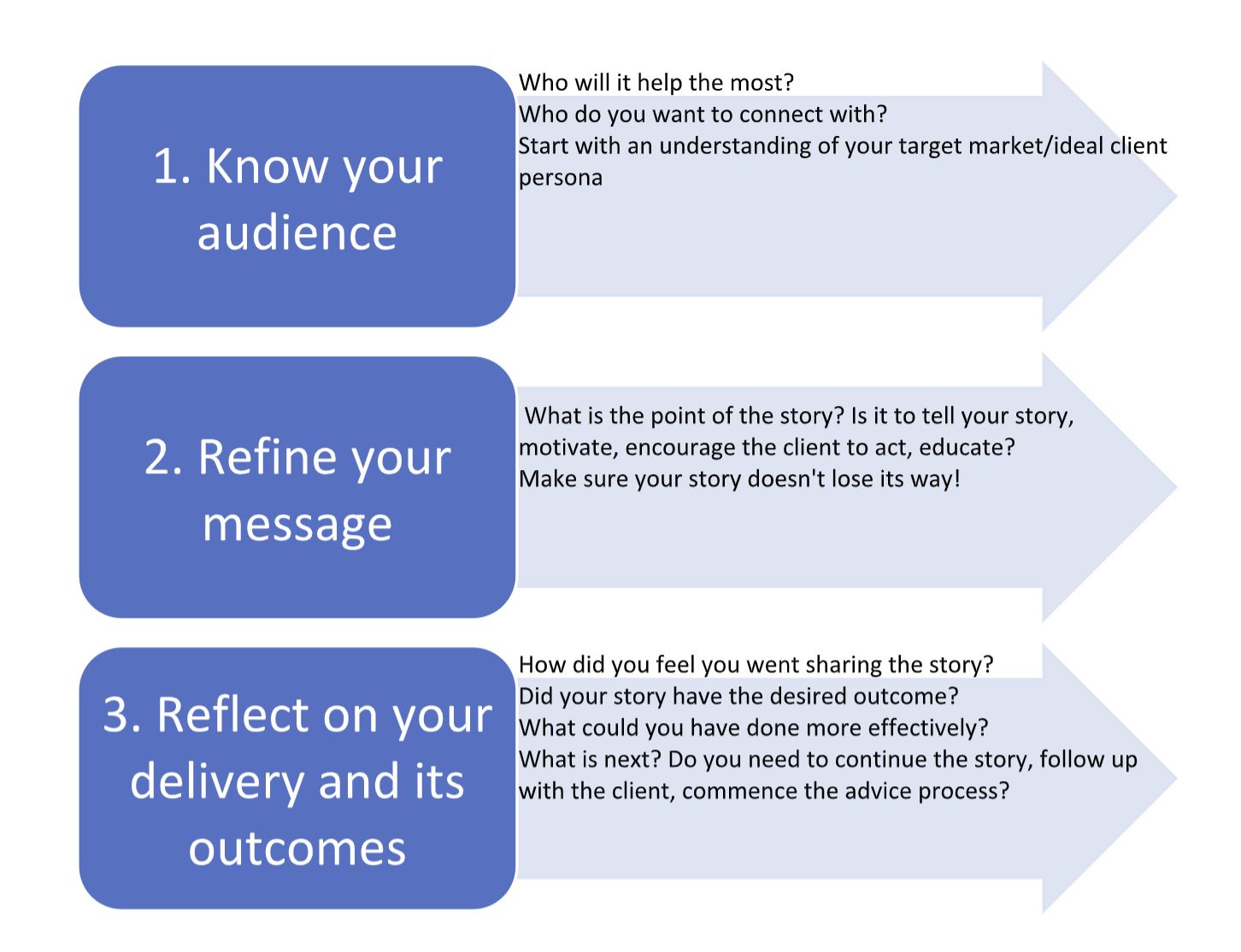 1. Know your audience

Who will it help the most?
Who do you want to connect with?
Start with an understanding of your target market/ideal client persona

2. Refine your message

What is the point of the story? Is it to tell your story, motivate, encourage the client to act, educate?
Make sure your story doesn't lose its way!

3. Reflect on your delivery and its outcomes

How did you feel you went sharing the story?
Did your story have the desired outcome?
What could you have done more effectively?
What is next? Do you need to continue the story, follow up with the client, commence the advice process?